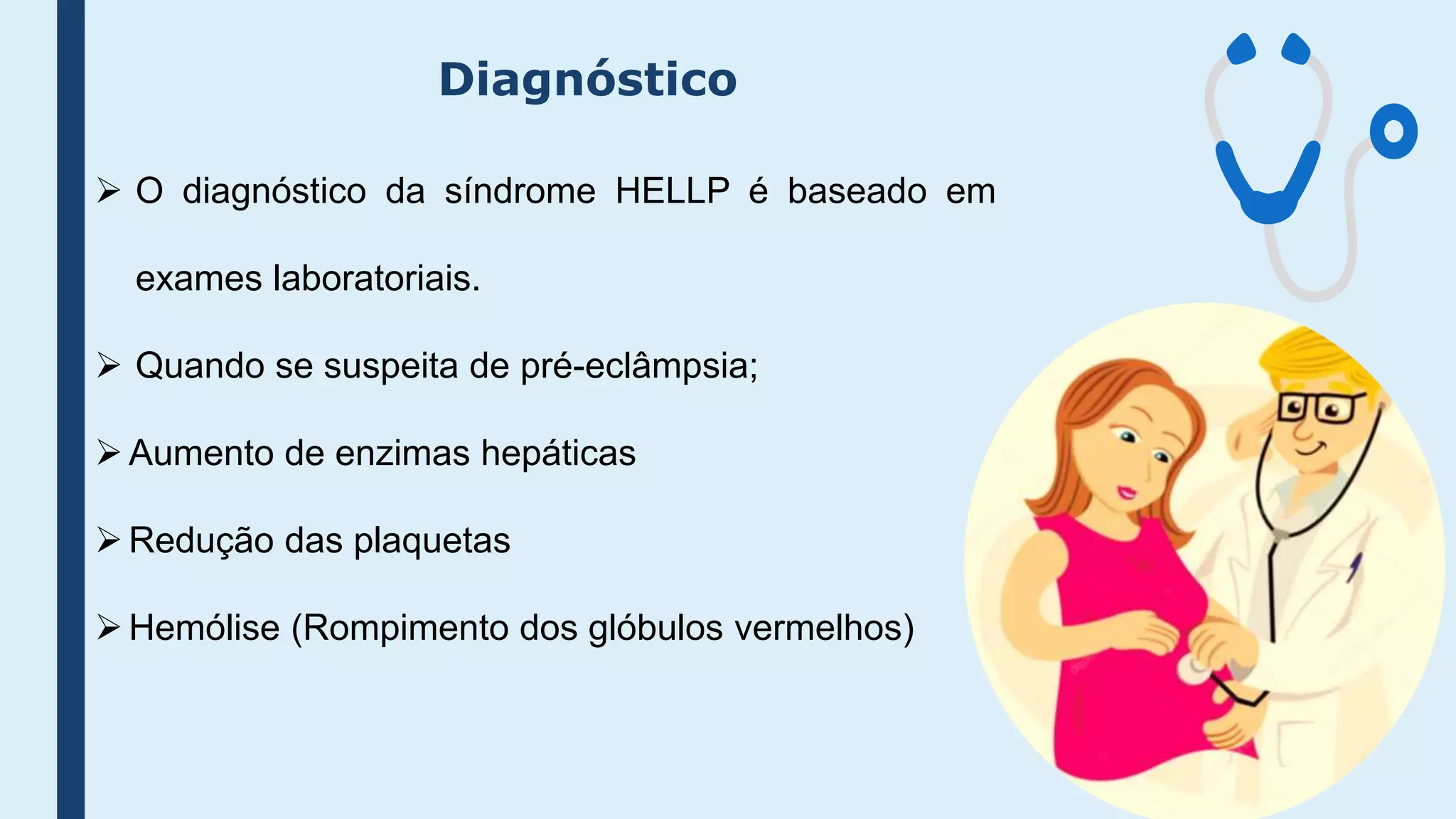 Diagnóstico

➢ O diagnóstico da síndrome HELLP é baseado em exames laboratoriais.

➢ Quando se suspeita de pré-eclâmpsia;

➢ Aumento de enzimas hepáticas

➢ Redução das plaquetas

➢ Hemólise (Rompimento dos glóbulos vermelhos)